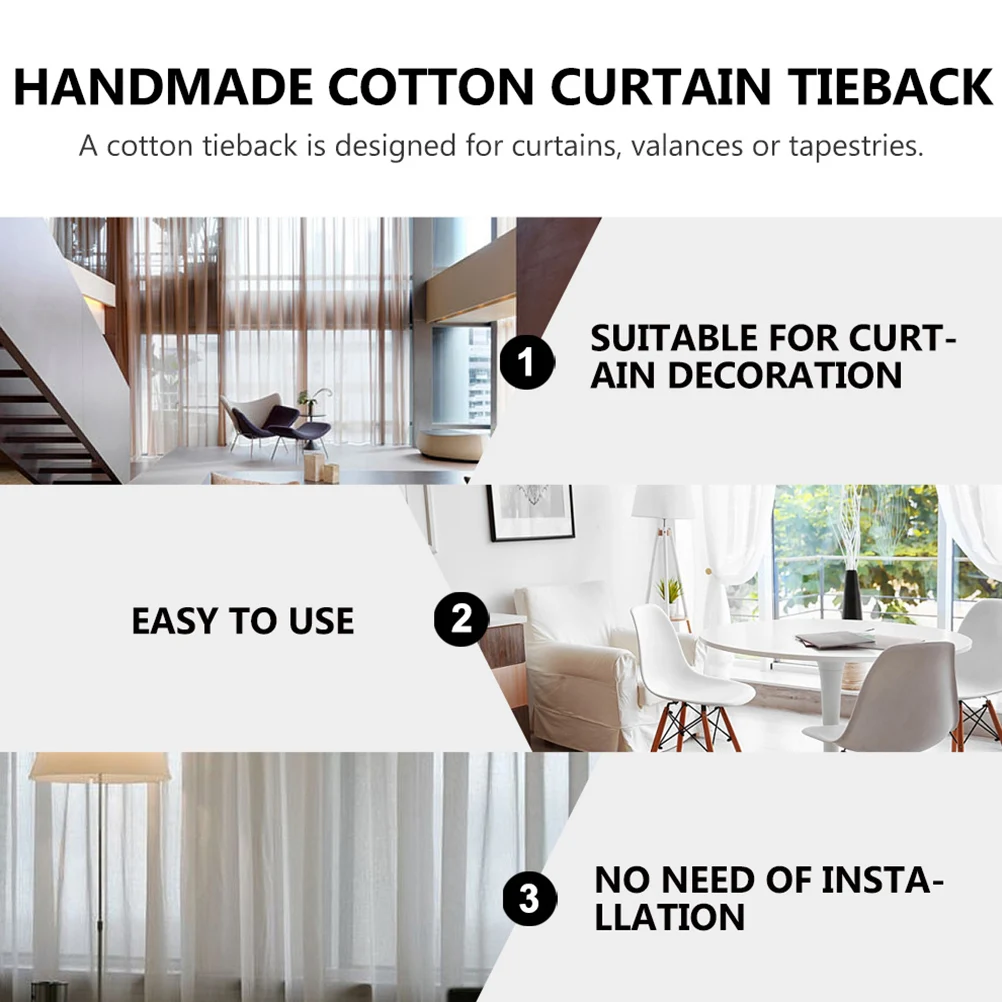 HANDMADE COTTON CURTAIN TIEBACK

A cotton tieback is designed for curtains, valances or tapestries.

1 SUITABLE FOR CURTAIN DECORATION

EASY TO USE 2

3 NO NEED OF INSTALLATION